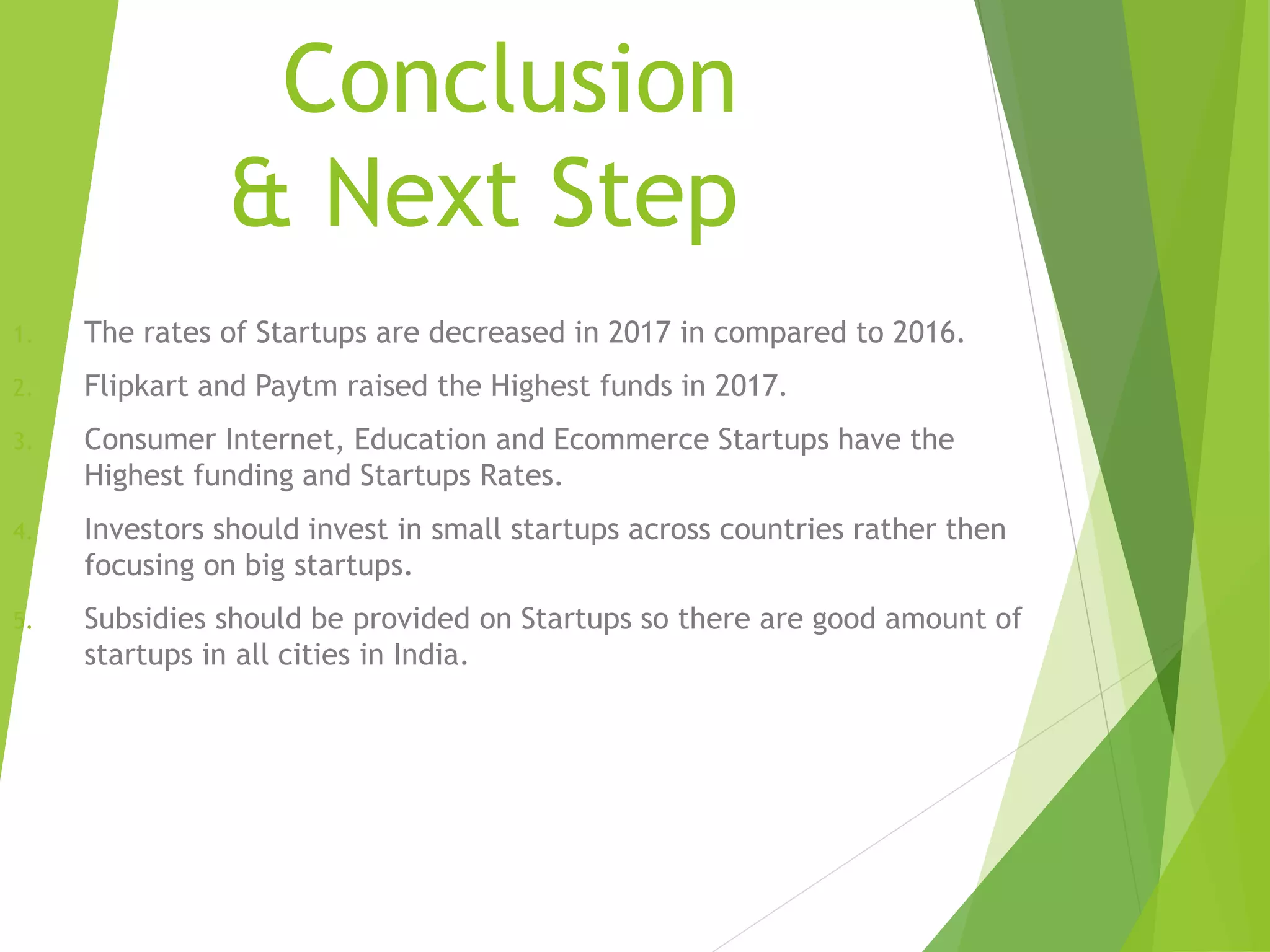 Conclusion & Next Step

1. The rates of Startups are decreased in 2017 in compared to 2016.

2. Flipkart and Paytm raised the Highest funds in 2017.

3. Consumer Internet, Education and Ecommerce Startups have the Highest funding and Startups Rates.

4. Investors should invest in small startups across countries rather then focusing on big startups.

5. Subsidies should be provided on Startups so there are good amount of startups in all cities in India.